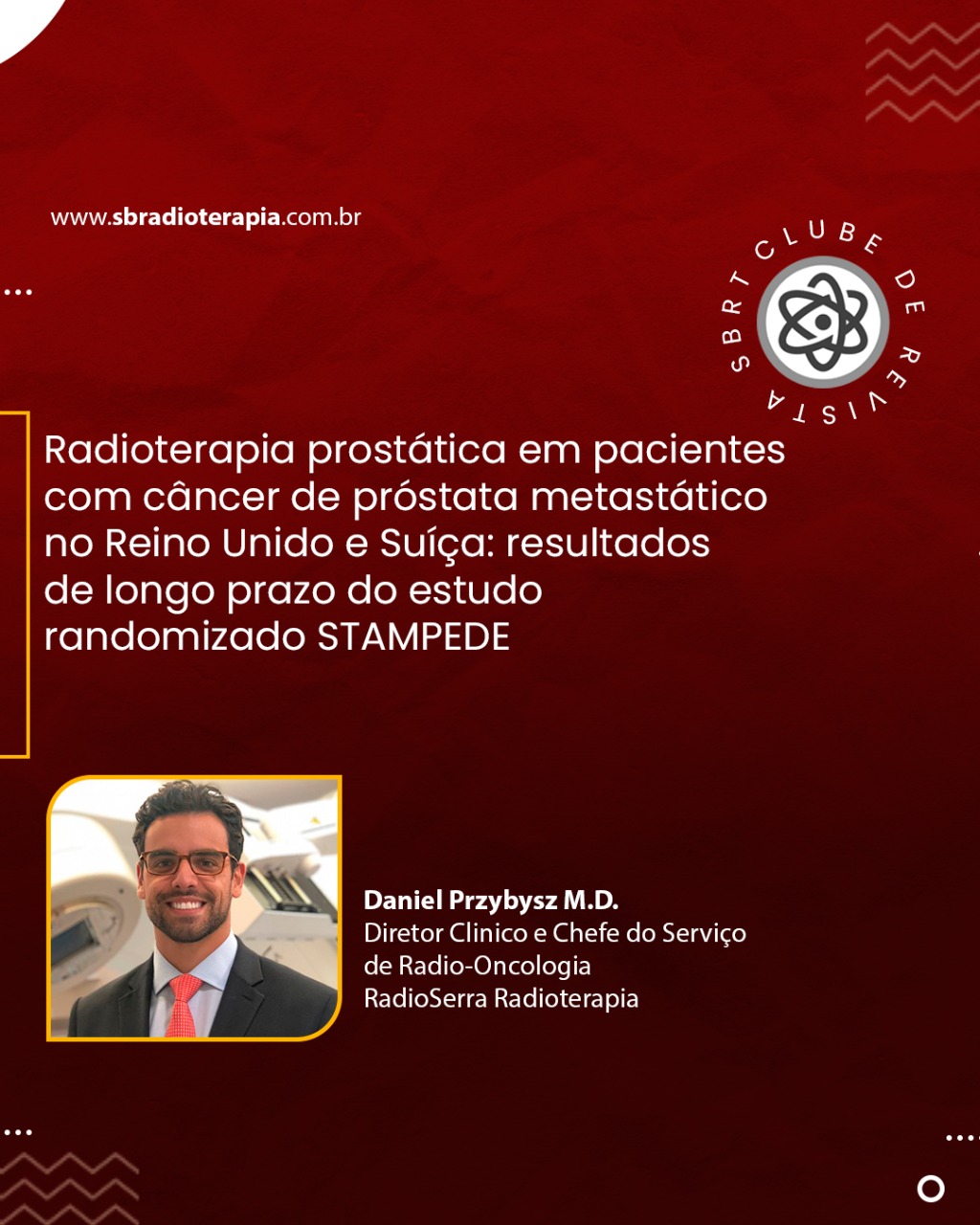 www.sbradioterapia.com.br

SBRT CLUBE DE REVISTA

Radioterapia prostática em pacientes com câncer de próstata metastático no Reino Unido e Suíça: resultados de longo prazo do estudo randomizado STAMPEDE

Daniel Przybysz M.D.
Diretor Clinico e Chefe do Serviço de Radio-Oncologia
RadioSerra Radioterapia